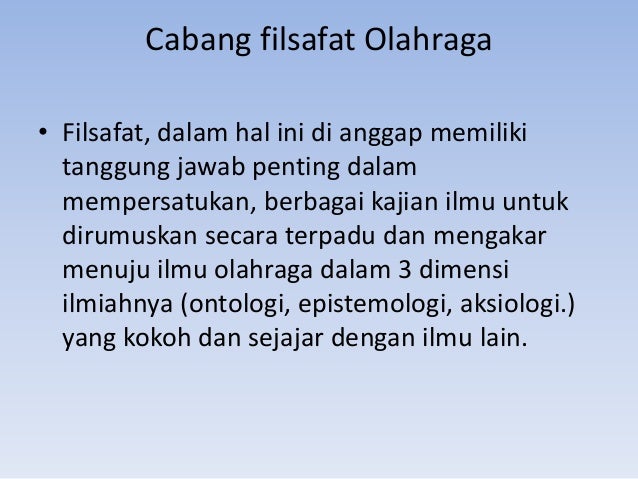 Cabang filsafat Olahraga

• Filsafat, dalam hal ini di anggap memiliki tanggung jawab penting dalam mempersatukan, berbagai kajian ilmu untuk dirumuskan secara terpadu dan mengakar menuju ilmu olahraga dalam 3 dimensi ilmiahnya (ontologi, epistemologi, aksiologi.) yang kokoh dan sejajar dengan ilmu lain.